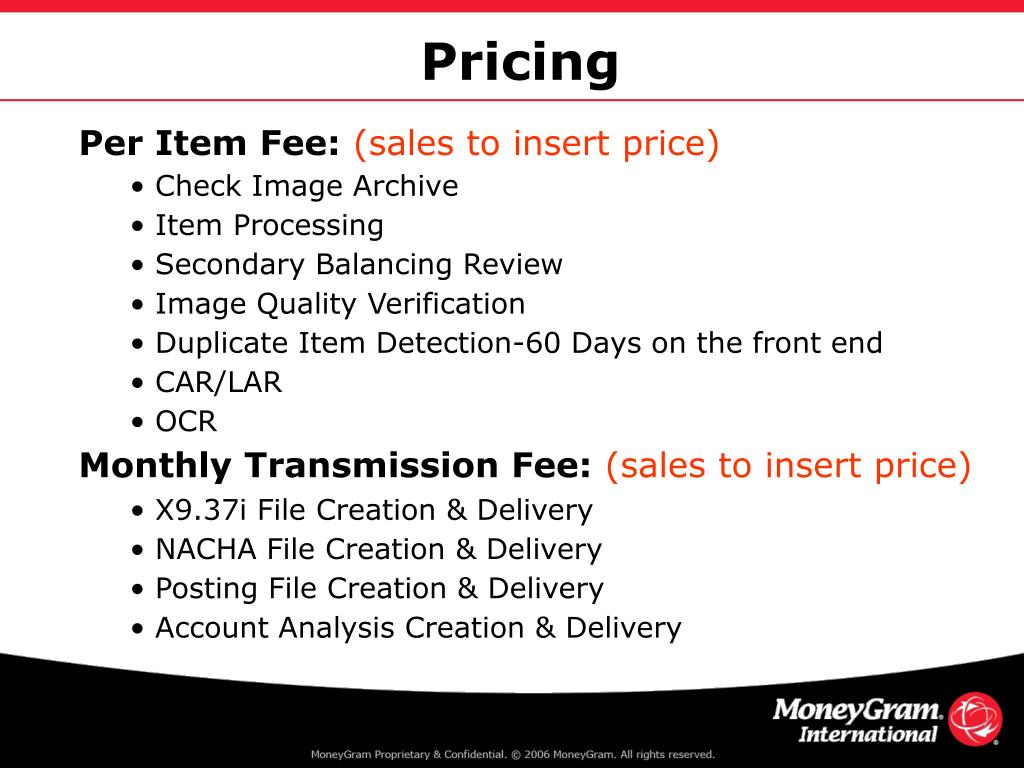 Pricing

Per Item Fee: (sales to insert price)

• Check Image Archive
• Item Processing
• Secondary Balancing Review
• Image Quality Verification
• Duplicate Item Detection-60 Days on the front end
• CAR/LAR
• OCR

Monthly Transmission Fee: (sales to insert price)

• X9.37i File Creation & Delivery
• NACHA File Creation & Delivery
• Posting File Creation & Delivery
• Account Analysis Creation & Delivery

MoneyGram® International

MoneyGram Proprietary & Confidential. © 2006 MoneyGram. All rights reserved.